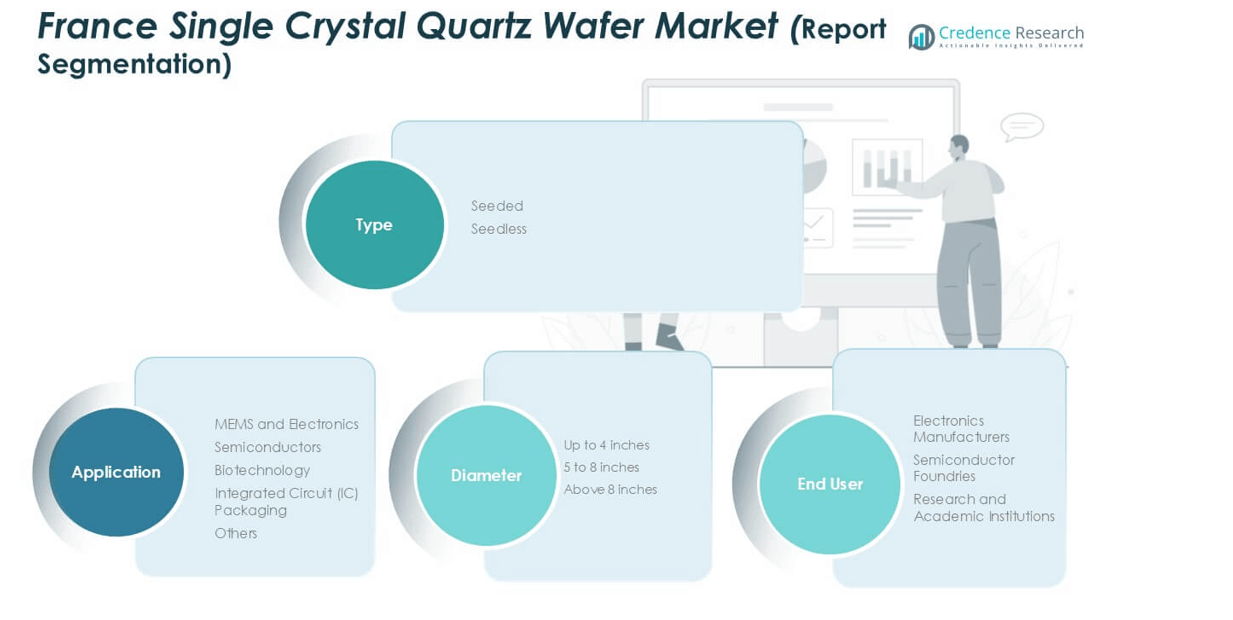 France Single Crystal Quartz Wafer Market (Report Segmentation)

Credence Research
Actionable Insights Delivered

Type
Seeded
Seedless

Application
MEMS and Electronics
Semiconductors
Biotechnology
Integrated Circuit (IC) Packaging
Others

Diameter
Up to 4 inches
5 to 8 inches
Above 8 inches

End User
Electronics Manufacturers
Semiconductor Foundries
Research and Academic Institutions